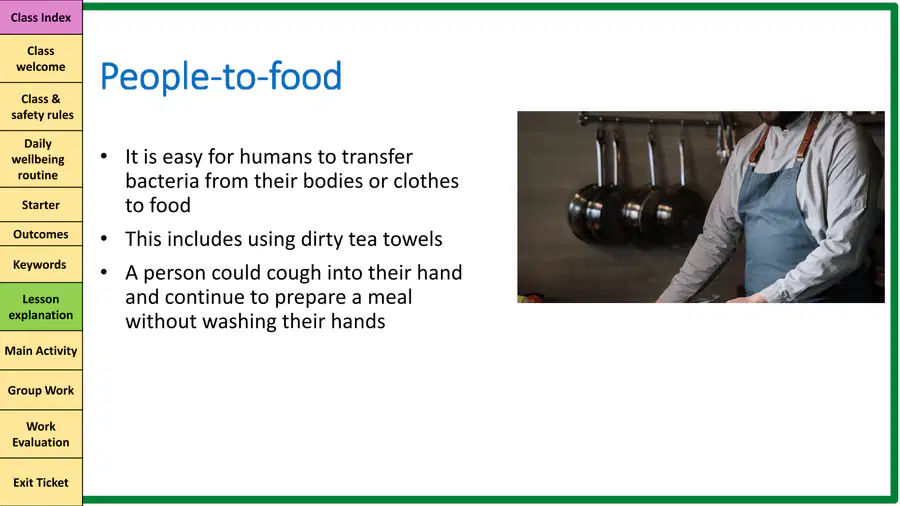 Class Index

Class welcome

Class & safety rules

Daily wellbeing routine

Starter

Outcomes

Keywords

Lesson explanation

Main Activity

Group Work

Work Evaluation

Exit Ticket

People-to-food

• It is easy for humans to transfer bacteria from their bodies or clothes to food

• This includes using dirty tea towels

• A person could cough into their hand and continue to prepare a meal without washing their hands